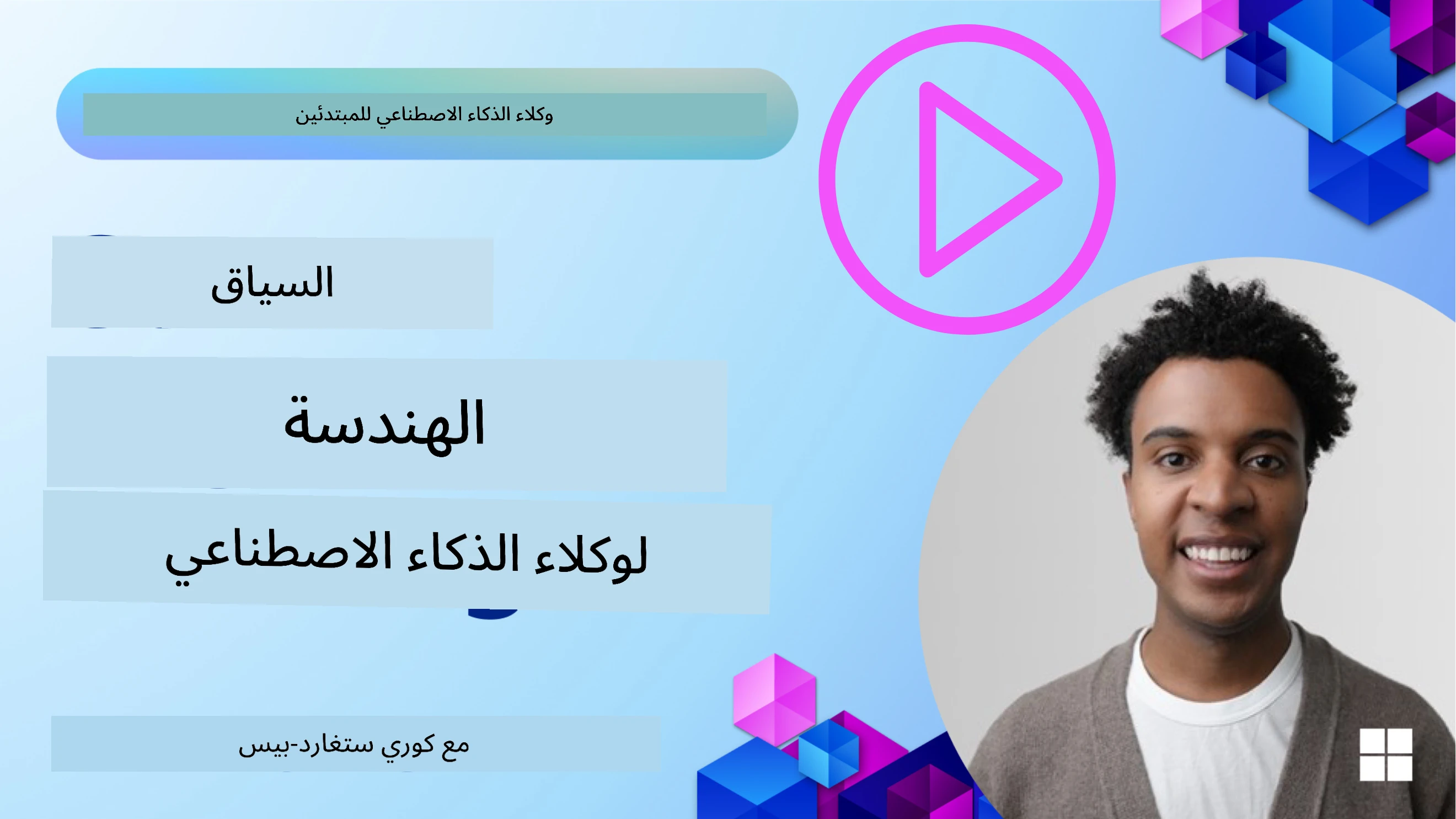 وكلاء الذكاء الاصطناعي للمبتدئين

السياق

الهندسة

لوكلاء الذكاء الاصطناعي

مع كوري ستغارد-بيس